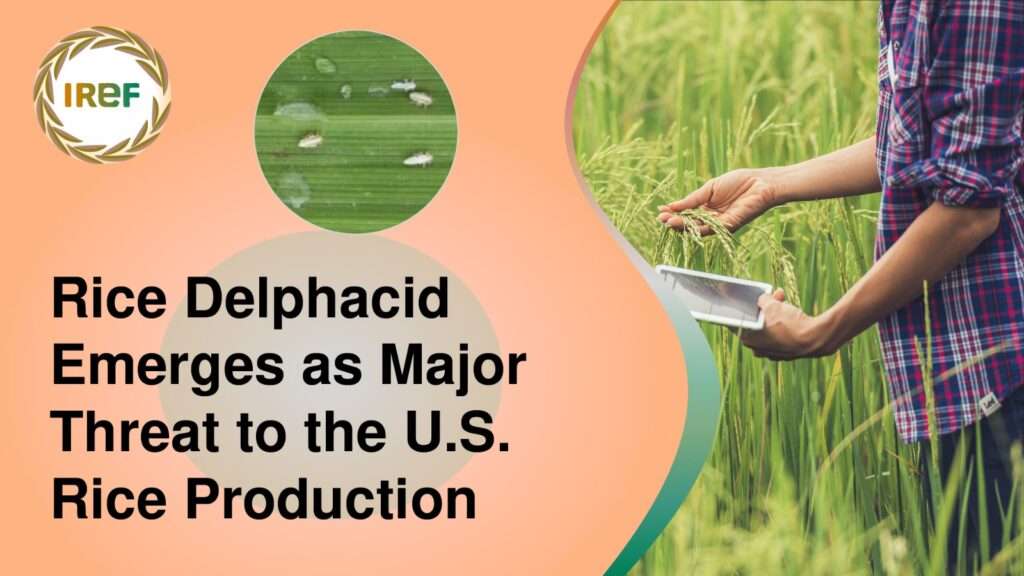 IREF

Rice Delphacid Emerges as Major Threat to the U.S. Rice Production